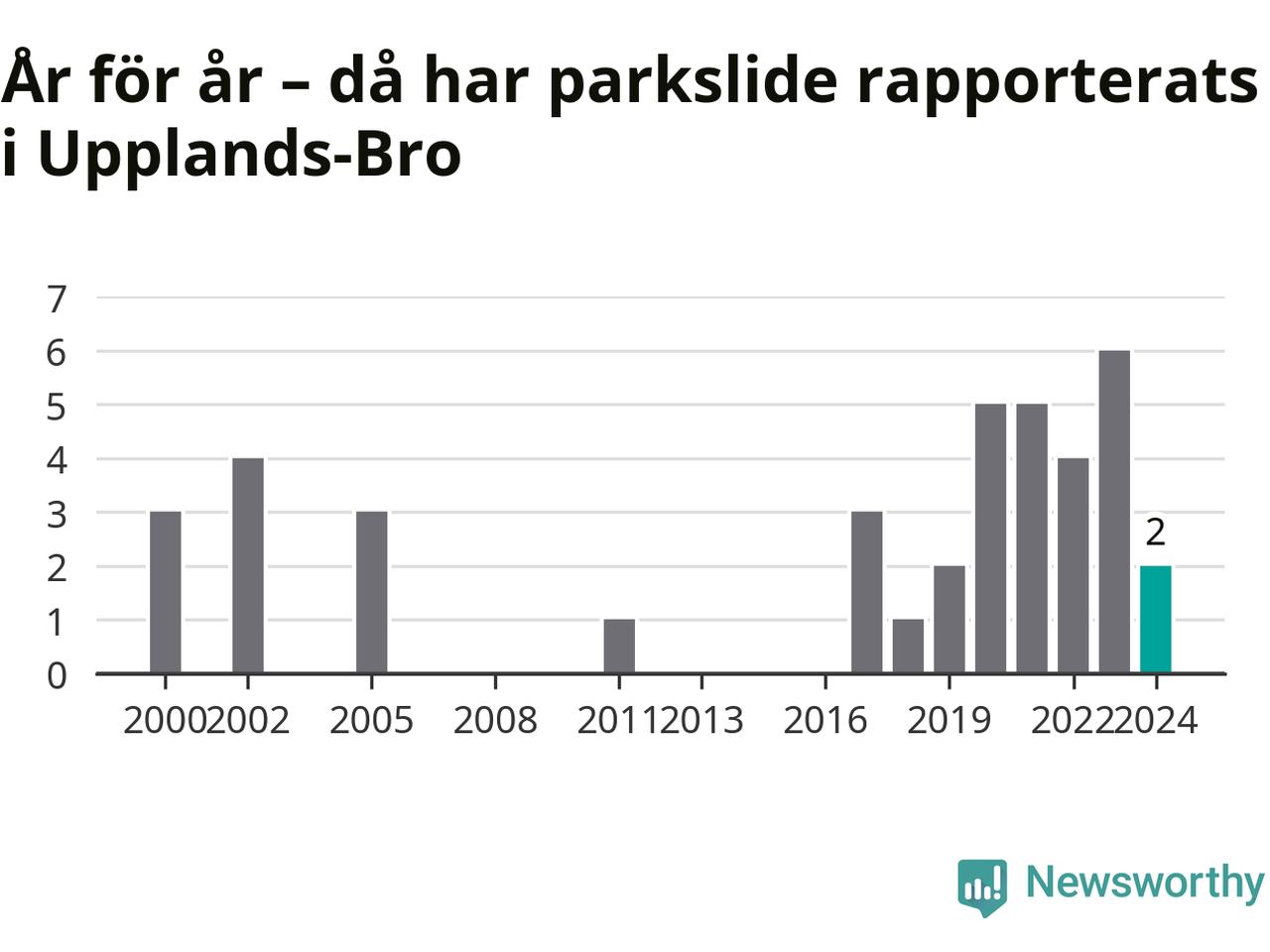 År för år – då har parkslide rapporterats i Upplands-Bro

7
6
5
4
3
2
1
0

2

2000 2002 2005 2008 2011 2013 2016 2019 2022 2024

Newsworthy